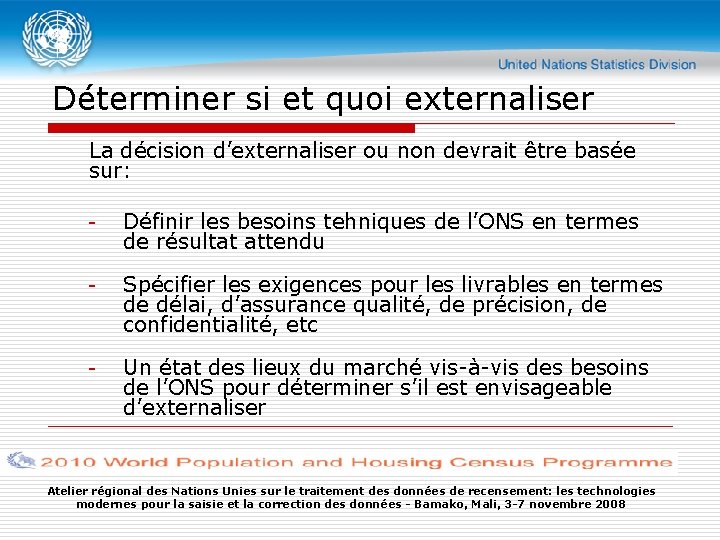 United Nations Statistics Division

Déterminer si et quoi externaliser

La décision d'externaliser ou non devrait être basée sur:

- Définir les besoins tehniques de l'ONS en termes de résultat attendu

- Spécifier les exigences pour les livrables en termes de délai, d'assurance qualité, de précision, de confidentialité, etc

- Un état des lieux du marché vis-à-vis des besoins de l'ONS pour déterminer s'il est envisageable d'externaliser

2010 World Population and Housing Census Programme

Atelier régional des Nations Unies sur le traitement des données de recensement: les technologies modernes pour la saisie et la correction des données - Bamako, Mali, 3-7 novembre 2008